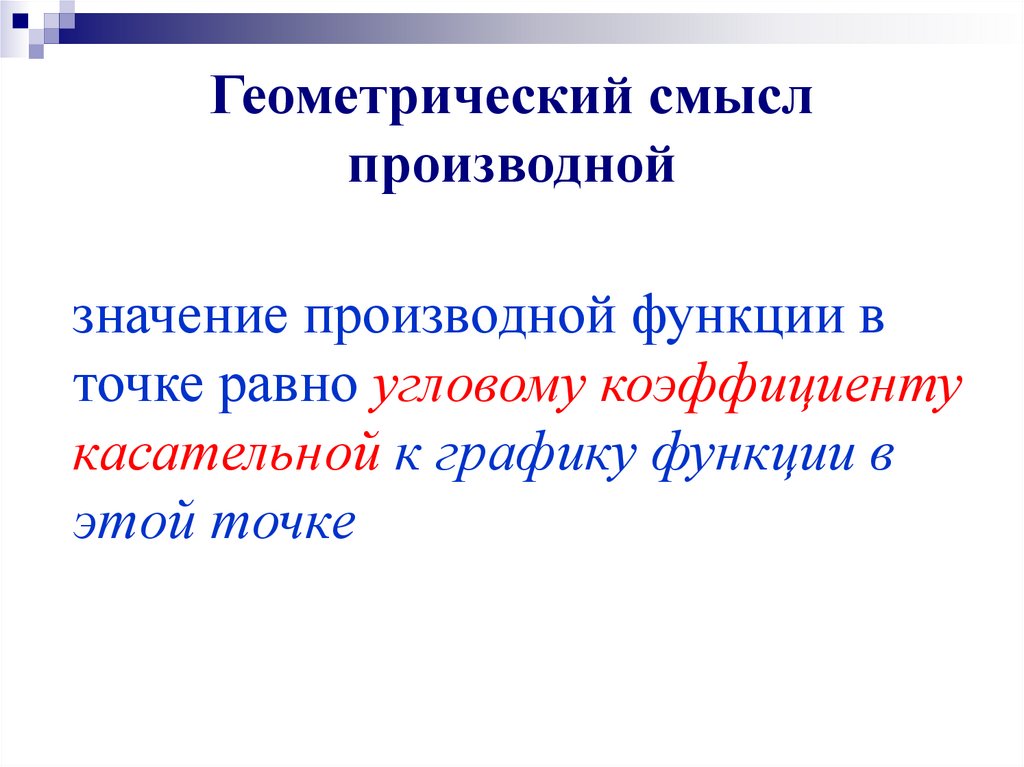 Геометрический смысл производной

значение производной функции в точке равно угловому коэффициенту касательной к графику функции в этой точке